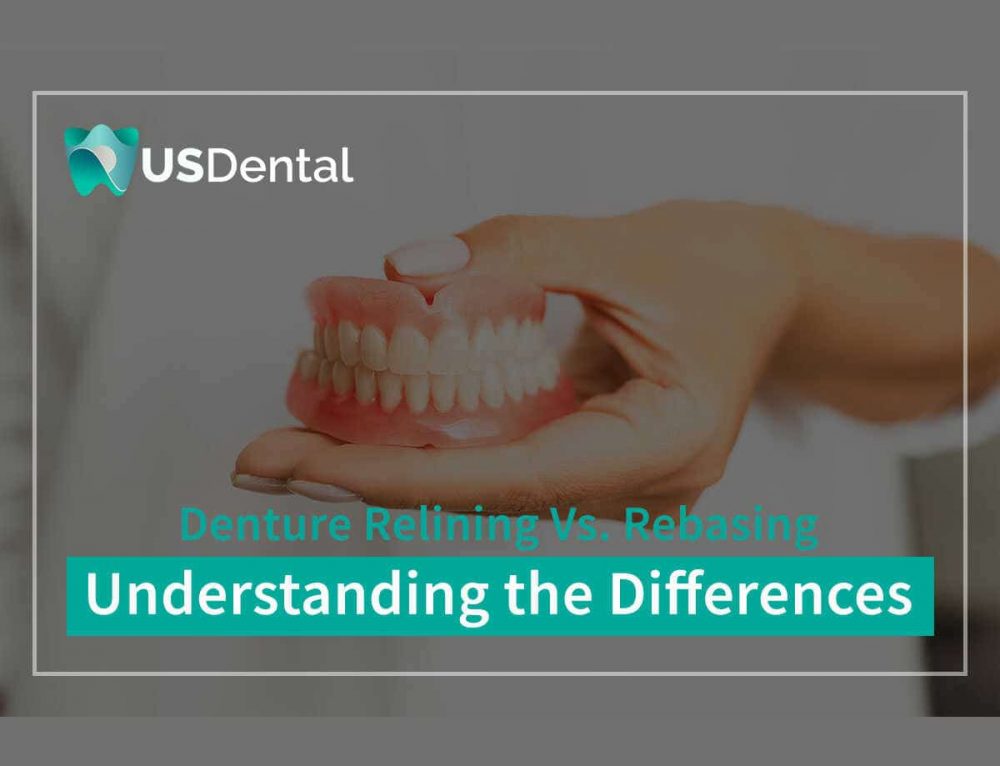 USDental

Denture Relining Vs. Rebasing

Understanding the Differences